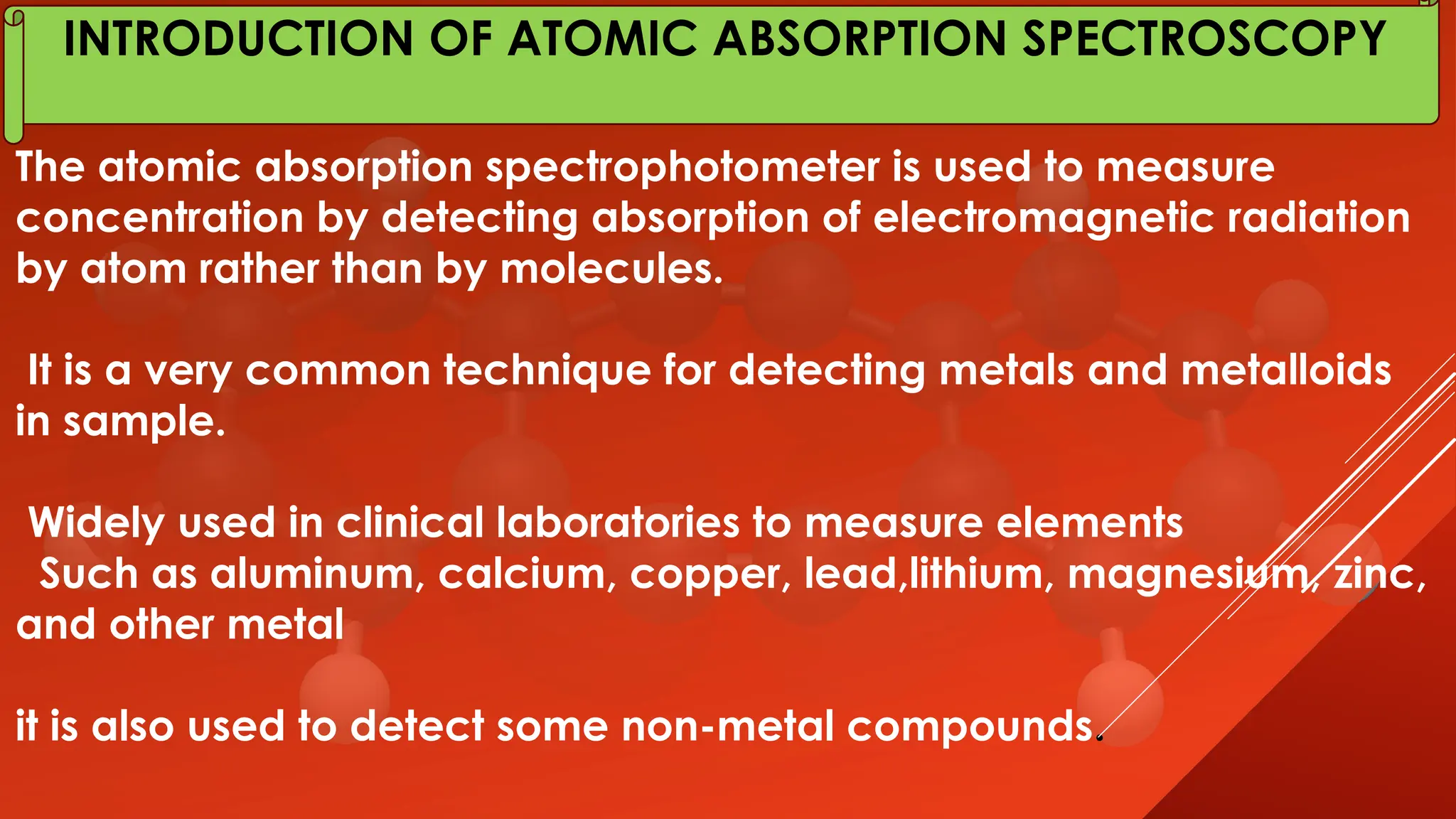 INTRODUCTION OF ATOMIC ABSORPTION SPECTROSCOPY

The atomic absorption spectrophotometer is used to measure concentration by detecting absorption of electromagnetic radiation by atom rather than by molecules.

It is a very common technique for detecting metals and metalloids in sample.

Widely used in clinical laboratories to measure elements Such as aluminum, calcium, copper, lead,lithium, magnesium, zinc, and other metal

it is also used to detect some non-metal compounds.